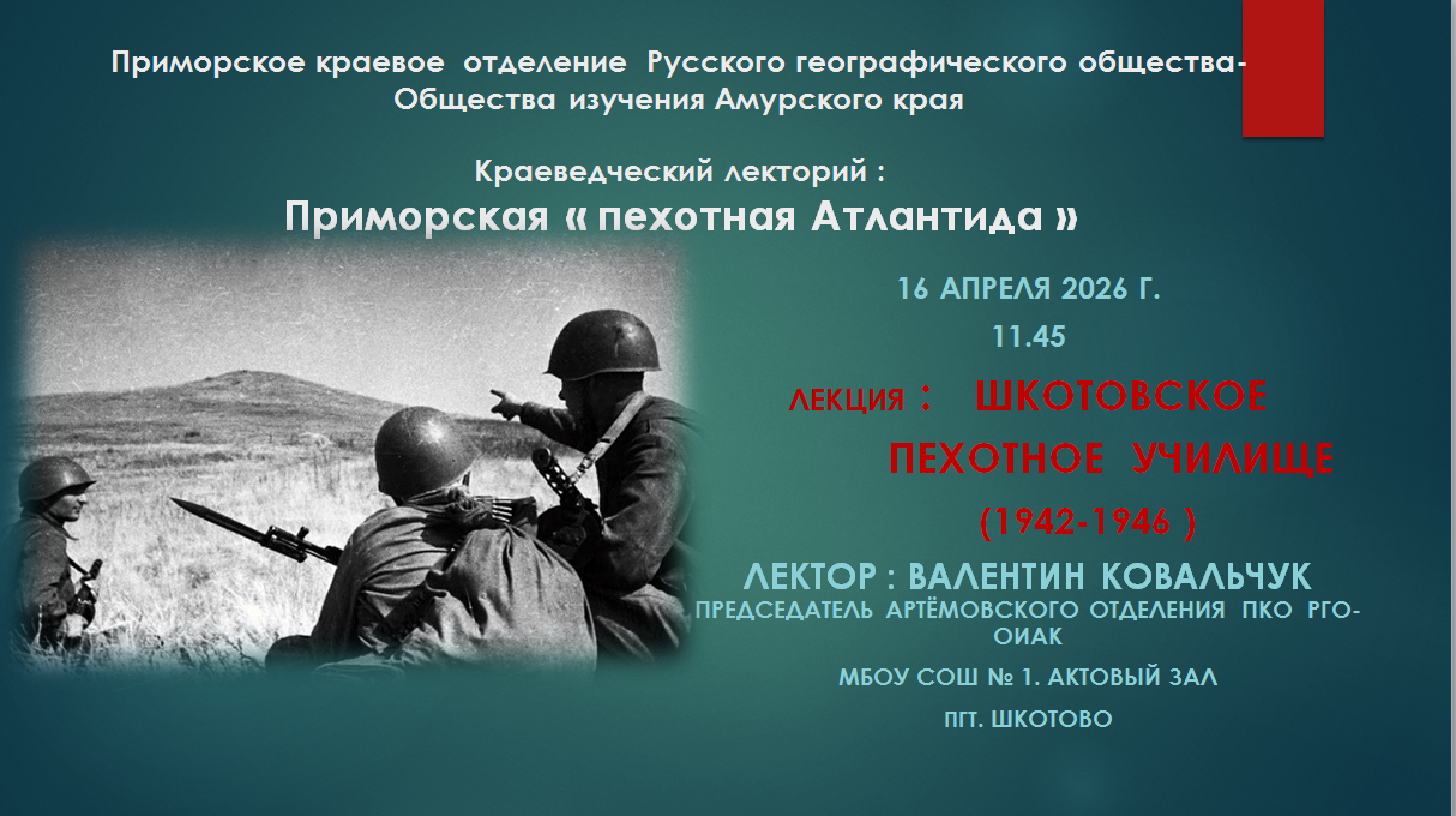 Приморское краевое отделение Русского географического общества-Общества изучения Амурского края

Краеведческий лекторий :
Приморская « пехотная Атлантида »

16 АПРЕЛЯ 2026 Г.
11.45

ЛЕКЦИЯ : ШКОТОВСКОЕ ПЕХОТНОЕ УЧИЛИЩЕ
(1942-1946 )

ЛЕКТОР : ВАЛЕНТИН КОВАЛЬЧУК
ПРЕДСЕДАТЕЛЬ АРТЁМОВСКОГО ОТДЕЛЕНИЯ ПКО РГО-ОИАК

МБОУ СОШ № 1. АКТОВЫЙ ЗАЛ

ПГТ. ШКОТОВО